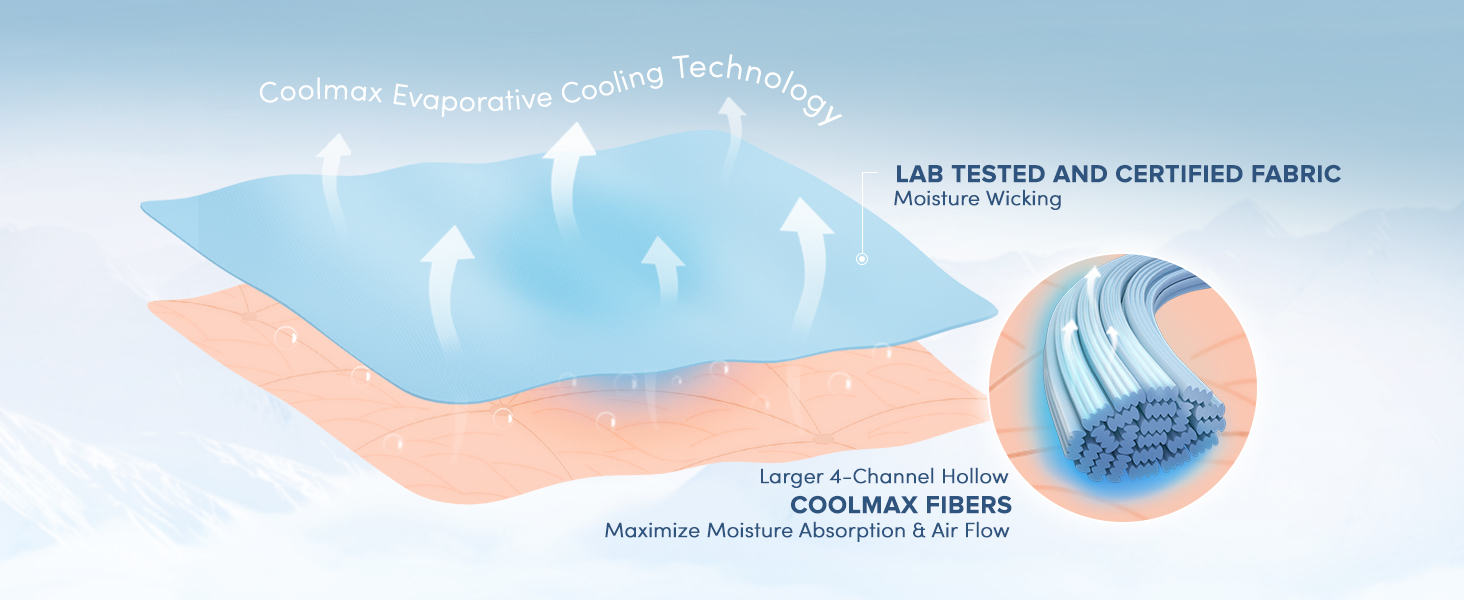 Coolmax Evaporative Cooling Technology

LAB TESTED AND CERTIFIED FABRIC
Moisture Wicking

Larger 4-Channel Hollow
COOLMAX FIBERS
Maximize Moisture Absorption & Air Flow